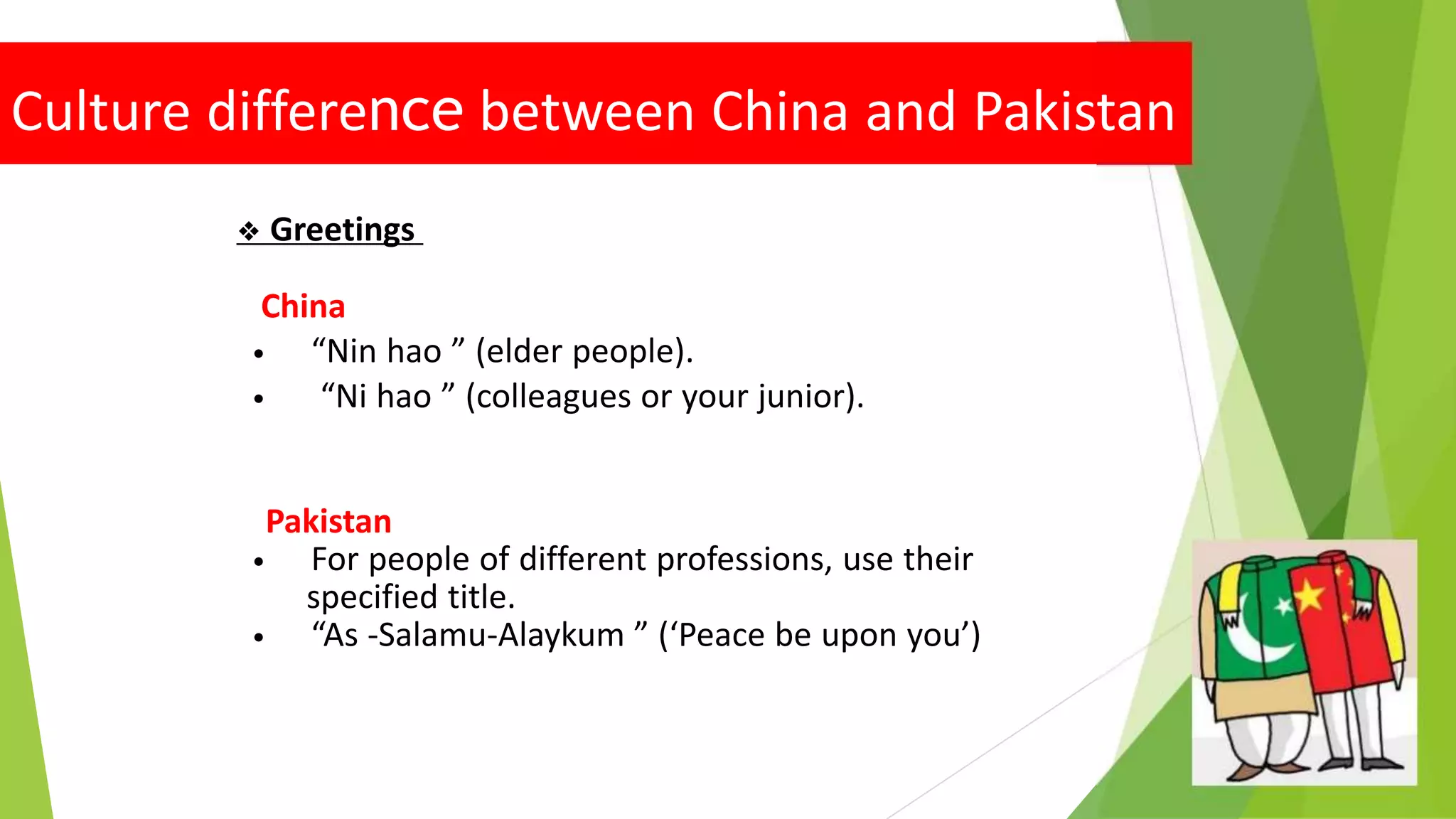 Culture difference between China and Pakistan

❖ Greetings

China

• “Nin hao ” (elder people).
• “Ni hao ” (colleagues or your junior).

Pakistan

• For people of different professions, use their specified title.
• “As -Salamu-Alaykum ” (‘Peace be upon you’)